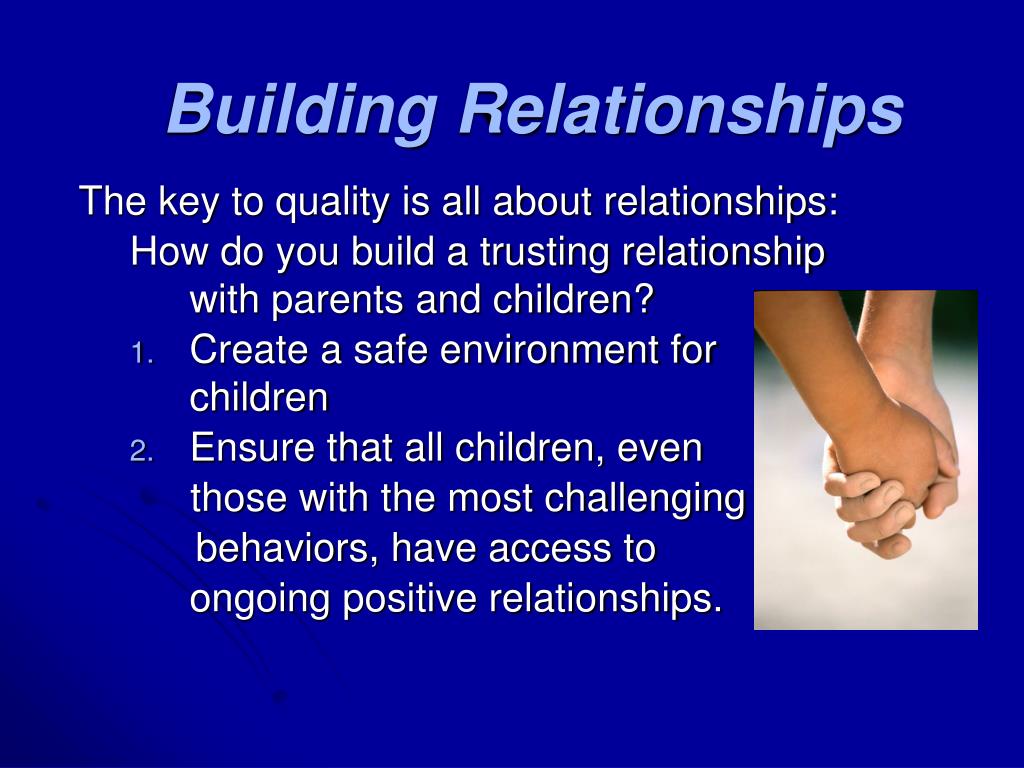 Building Relationships

The key to quality is all about relationships:

How do you build a trusting relationship with parents and children?

1. Create a safe environment for children
2. Ensure that all children, even those with the most challenging behaviors, have access to ongoing positive relationships.